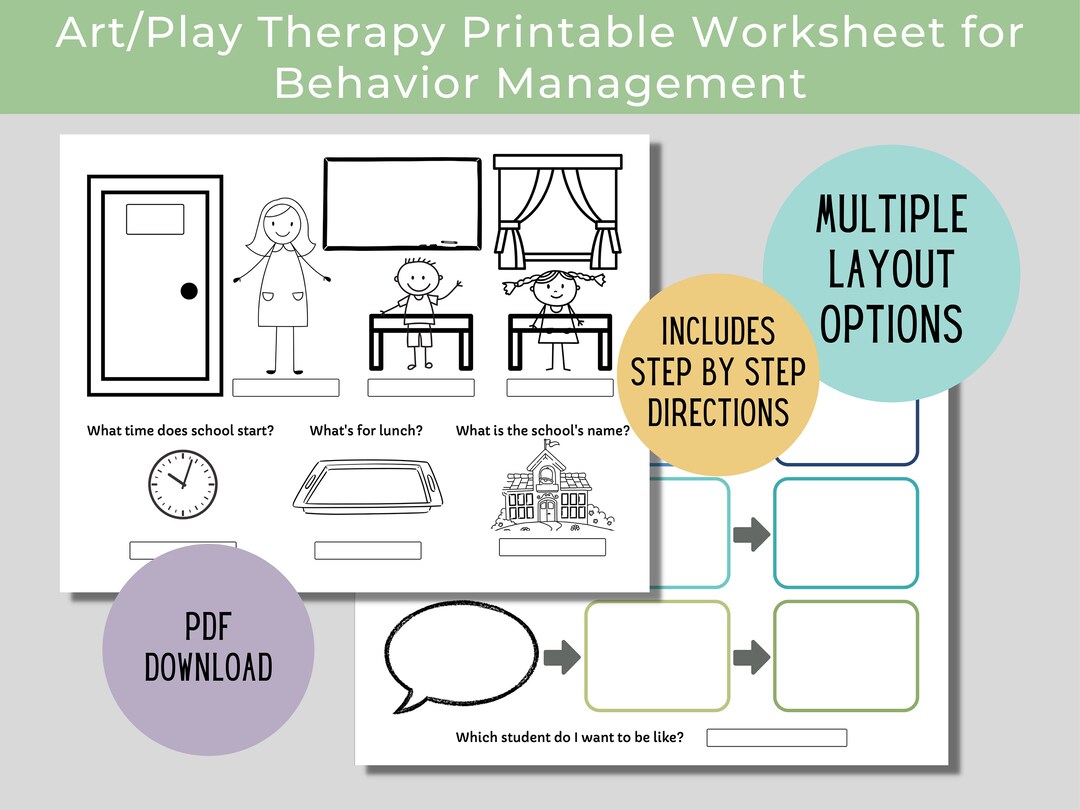 Art/Play Therapy Printable Worksheet for Behavior Management

MULTIPLE LAYOUT OPTIONS

INCLUDES STEP BY STEP DIRECTIONS

What time does school start?

What's for lunch?

What is the school's name?

PDF DOWNLOAD

Which student do I want to be like?